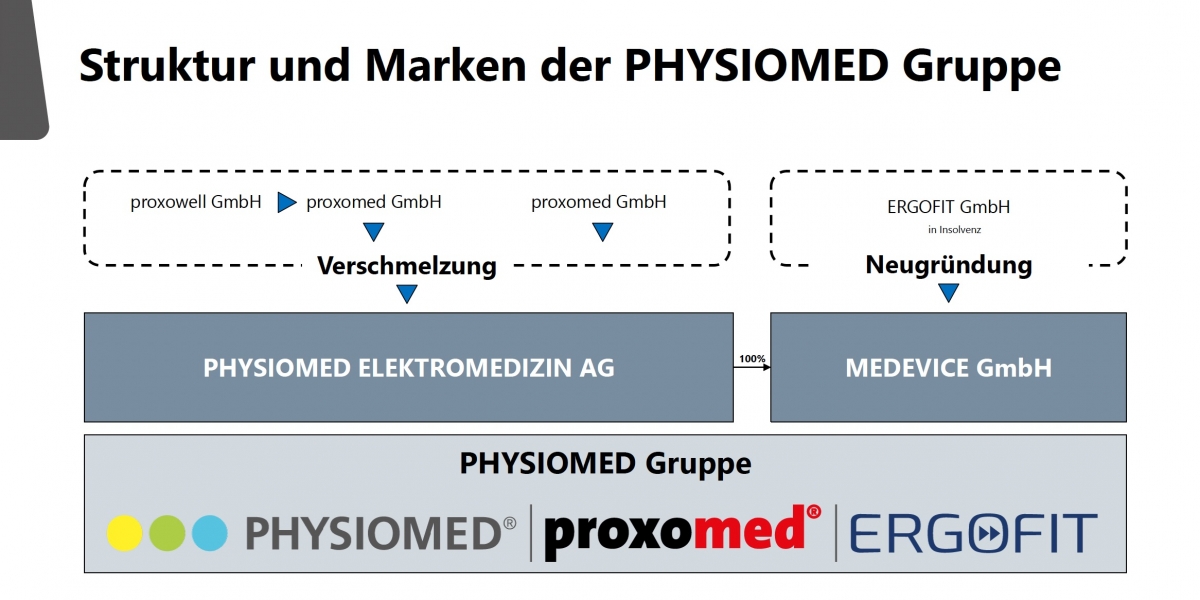 Struktur und Marken der PHYSIOMED Gruppe

proxowell GmbH proxomed GmbH proxomed GmbH

Verschmelzung

ERGOFIT GmbH
in Insolvenz

Neugründung

PHYSIOMED ELEKTROMEDIZIN AG

100%

MEDEVICE GmbH

PHYSIOMED Gruppe

PHYSIOMED® proxomed® ERGOFIT